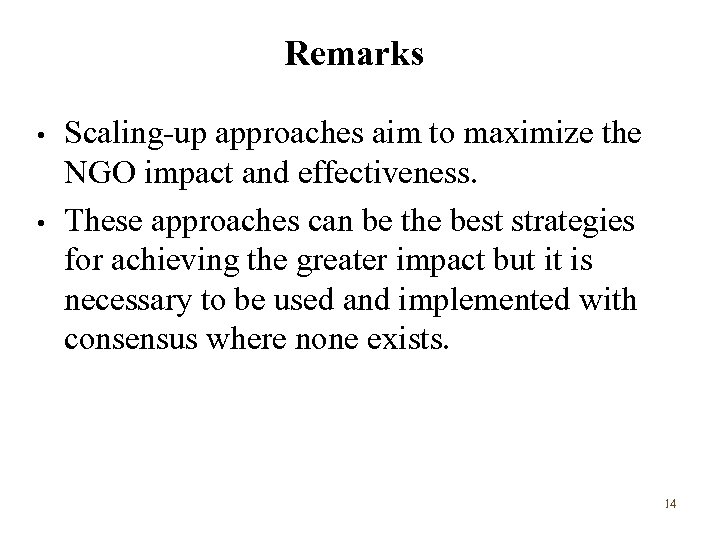 Remarks

• Scaling-up approaches aim to maximize the NGO impact and effectiveness.

• These approaches can be the best strategies for achieving the greater impact but it is necessary to be used and implemented with consensus where none exists.

14